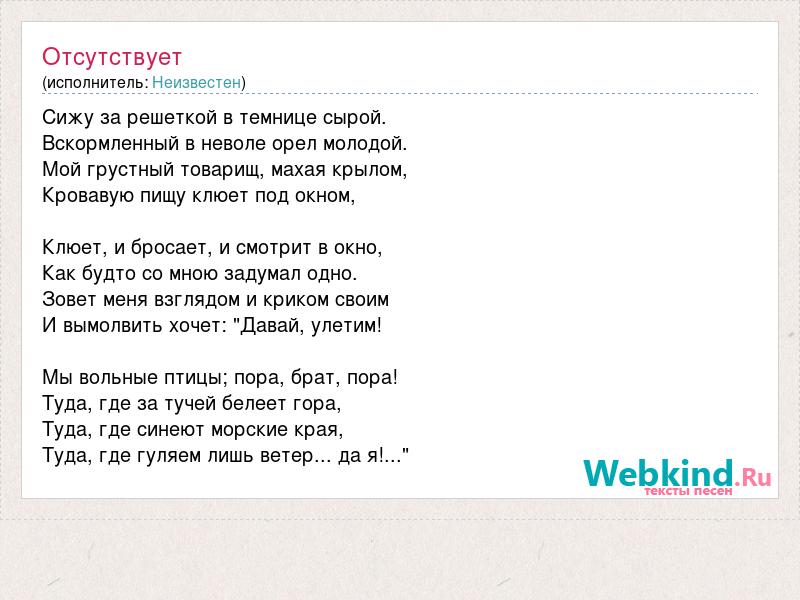 Отсутствует
(исполнитель: Неизвестен)

Сижу за решеткой в темнице сырой.
Вскормленный в неволе орел молодой.
Мой грустный товарищ, махая крылом,
Кровавую пищу клюет под окном,

Клюет, и бросает, и смотрит в окно,
Как будто со мною задумал одно.
Зовет меня взглядом и криком своим
И вымолвить хочет: "Давай, улетим!

Мы вольные птицы; пора, брат, пора!
Туда, где за тучей белеет гора,
Туда, где синеют морские края,
Туда, где гуляем лишь ветер... да я!..."

Webkind.Ru
тексты песен